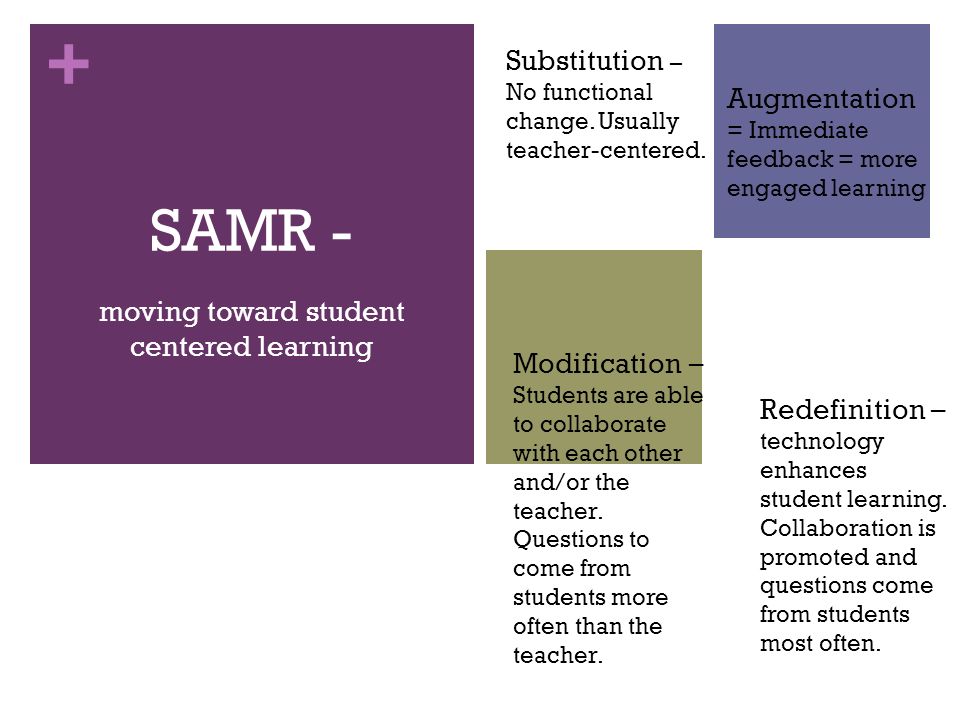 +

SAMR -

moving toward student centered learning

Substitution – No functional change. Usually teacher-centered.

Augmentation = Immediate feedback = more engaged learning

Modification – Students are able to collaborate with each other and/or the teacher. Questions to come from students more often than the teacher.

Redefinition – technology enhances student learning. Collaboration is promoted and questions come from students most often.